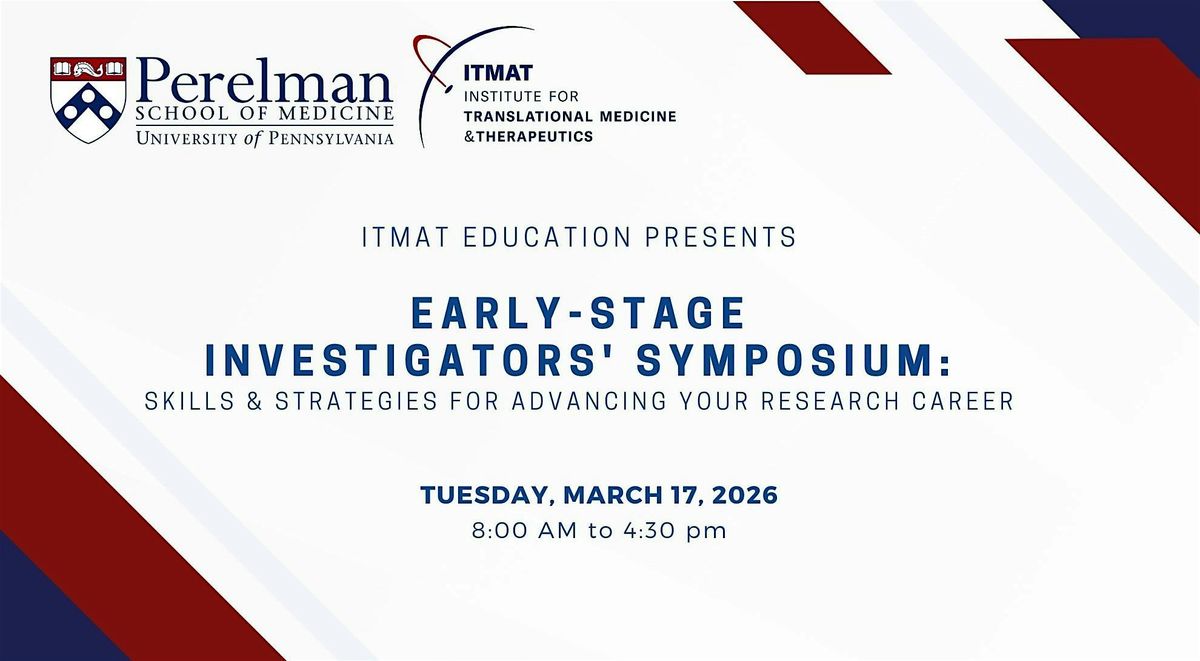 Perelman
SCHOOL OF MEDICINE
UNIVERSITY of PENNSYLVANIA

ITMAT
INSTITUTE FOR
TRANSLATIONAL MEDICINE
&THERAPEUTICS

ITMAT EDUCATION PRESENTS

EARLY-STAGE INVESTIGATORS' SYMPOSIUM:
SKILLS & STRATEGIES FOR ADVANCING YOUR RESEARCH CAREER

TUESDAY, MARCH 17, 2026
8:00 AM to 4:30 pm